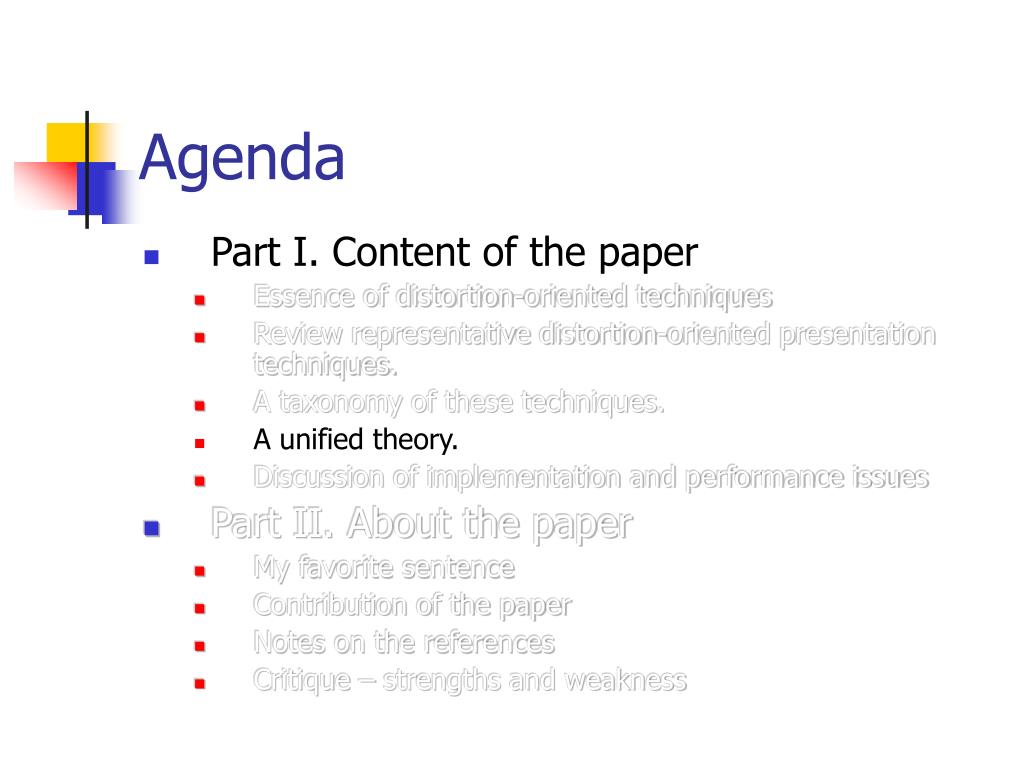 Agenda

Part I. Content of the paper
Essence of distortion-oriented techniques
Review representative distortion-oriented presentation techniques.
A taxonomy of these techniques.
A unified theory.
Discussion of implementation and performance issues

Part II. About the paper
My favorite sentence
Contribution of the paper
Notes on the references
Critique – strengths and weakness